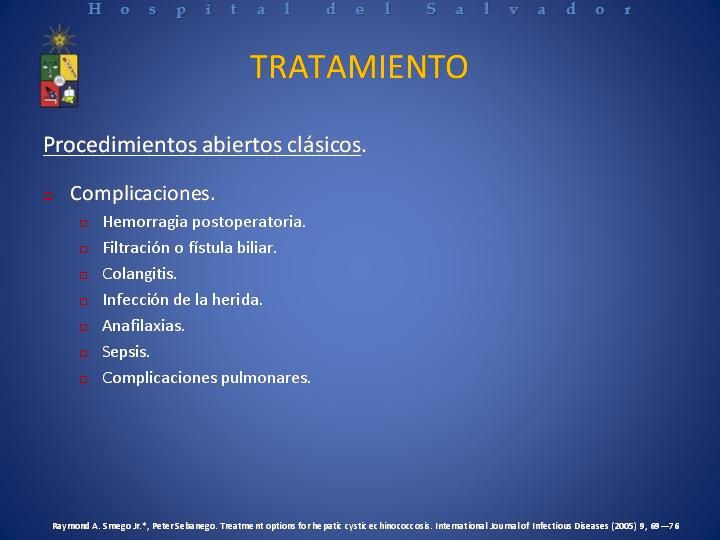 Hospital del Salvador

TRATAMIENTO

Procedimientos abiertos clásicos.

Complicaciones.

Hemorragia postoperatoria.

Filtración o fístula biliar.

Colangitis.

Infección de la herida.

Anafilaxias.

Sepsis.

Complicaciones pulmonares.

Raymond A. Smego Jr.*, Peter Sebanego. Treatment options for hepatic cystic echinococcosis. International Journal of Infectious Diseases (2005) 9, 69—76